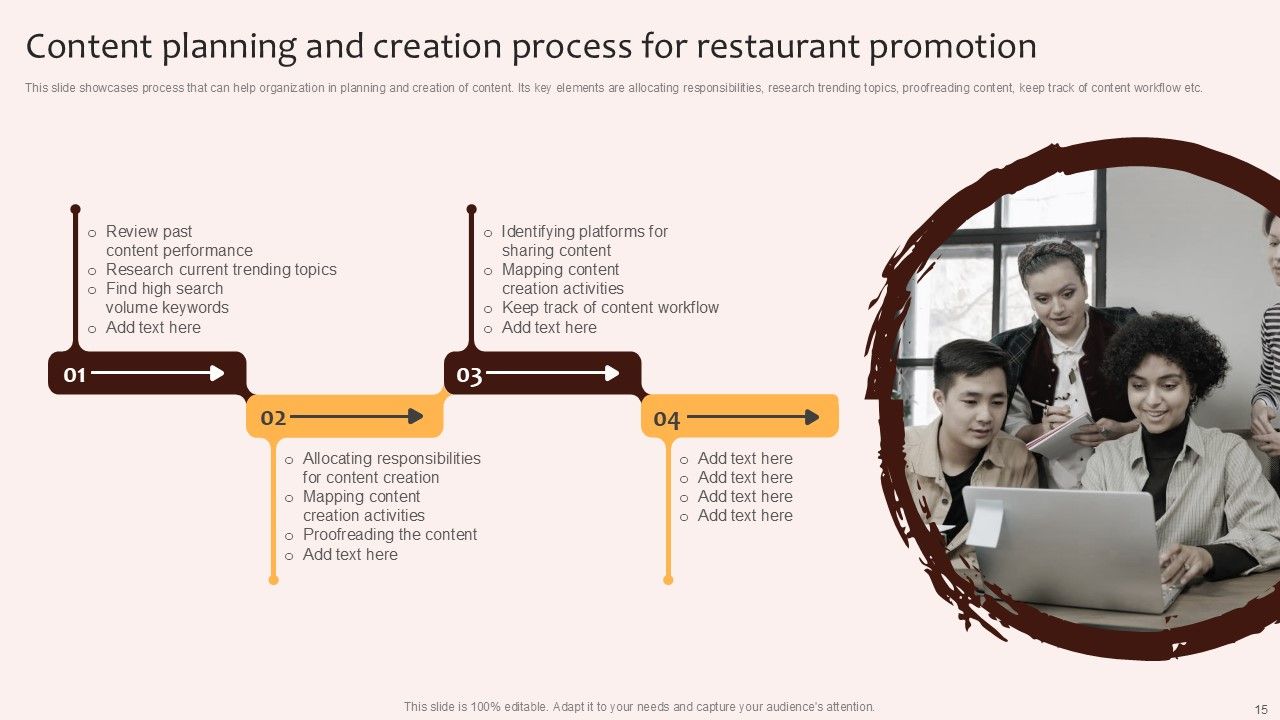 Content planning and creation process for restaurant promotion

This slide showcases process that can help organization in planning and creation of content. Its key elements are allocating responsibilities, research trending topics, proofreading content, keep track of content workflow etc.

o Review past content performance
o Research current trending topics
o Find high search volume keywords
o Add text here

01

02

o Allocating responsibilities for content creation
o Mapping content creation activities
o Proofreading the content
o Add text here

o Identifying platforms for sharing content
o Mapping content creation activities
o Keep track of content workflow
o Add text here

03

04

o Add text here
o Add text here
o Add text here
o Add text here

This slide is 100% editable. Adapt it to your needs and capture your audience's attention.

15